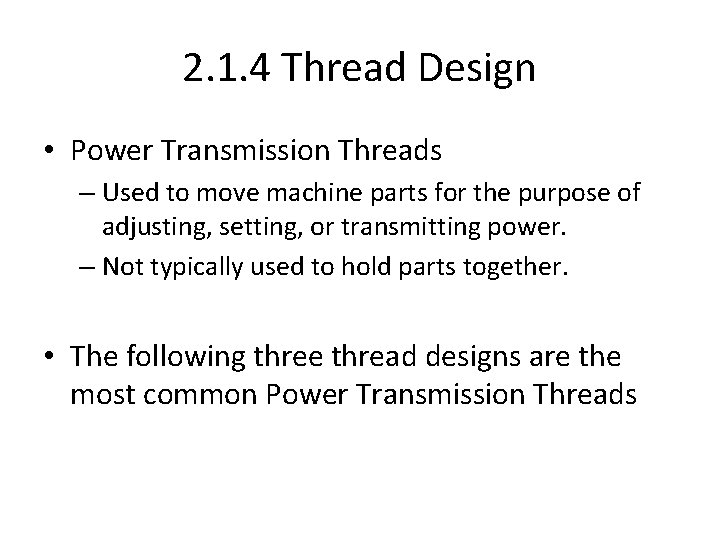 2.1.4 Thread Design

• Power Transmission Threads
– Used to move machine parts for the purpose of adjusting, setting, or transmitting power.
– Not typically used to hold parts together.

• The following three thread designs are the most common Power Transmission Threads